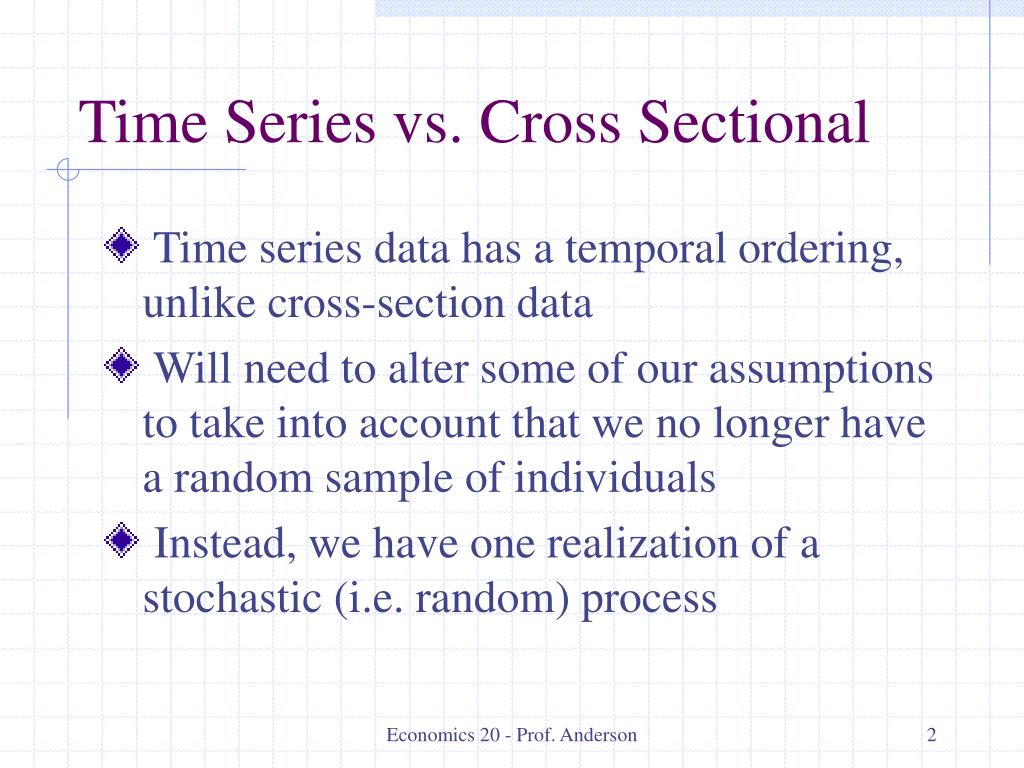 Time Series vs. Cross Sectional

Time series data has a temporal ordering, unlike cross-section data

Will need to alter some of our assumptions to take into account that we no longer have a random sample of individuals

Instead, we have one realization of a stochastic (i.e. random) process

Economics 20 - Prof. Anderson

2